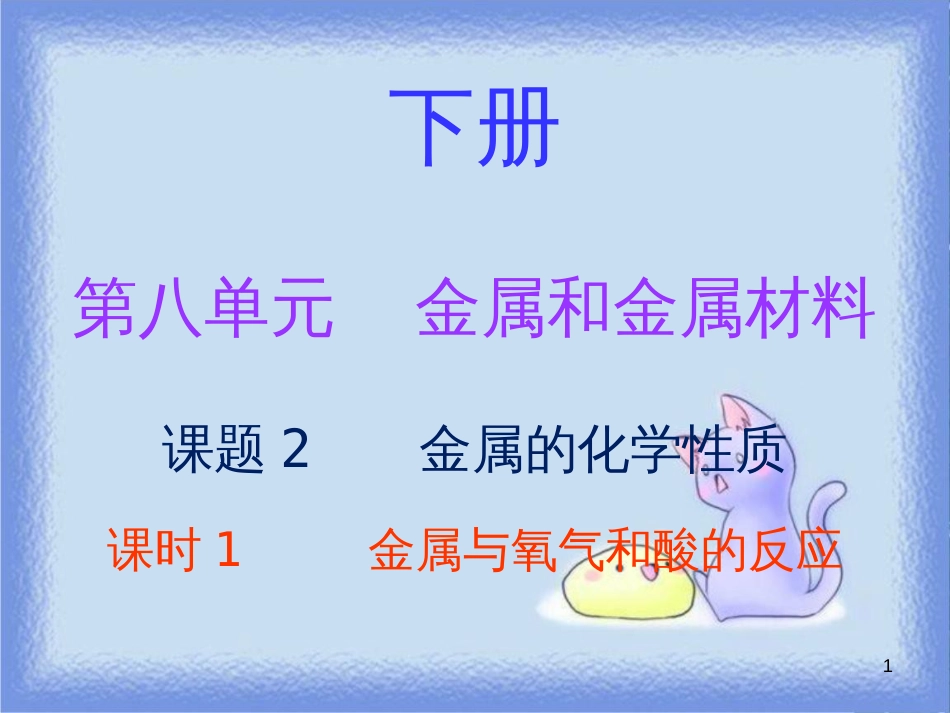 下册

第八单元　金属和金属材料

课题 2　金属的化学性质

课时 1　金属与氧气和酸的反应

1